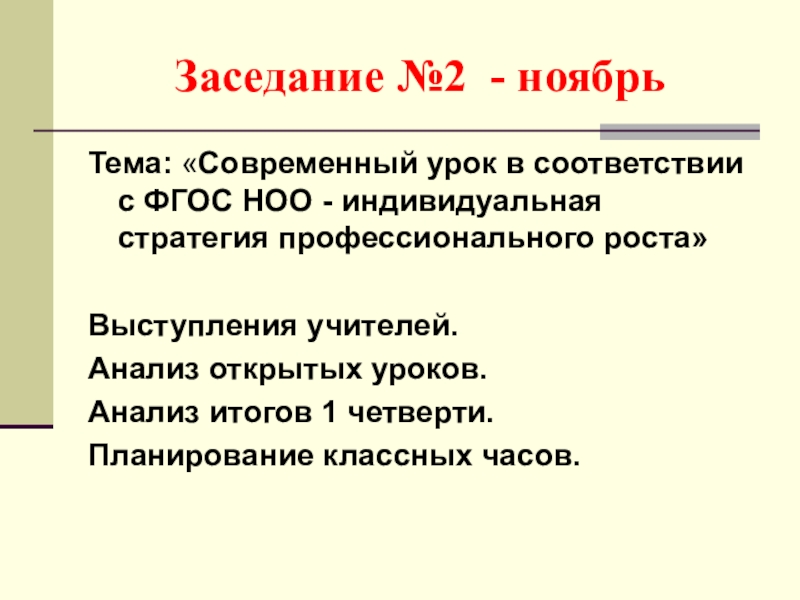 Заседание №2 - ноябрь

Тема: «Современный урок в соответствии с ФГОС НОО - индивидуальная стратегия профессионального роста»

Выступления учителей.

Анализ открытых уроков.

Анализ итогов 1 четверти.

Планирование классных часов.